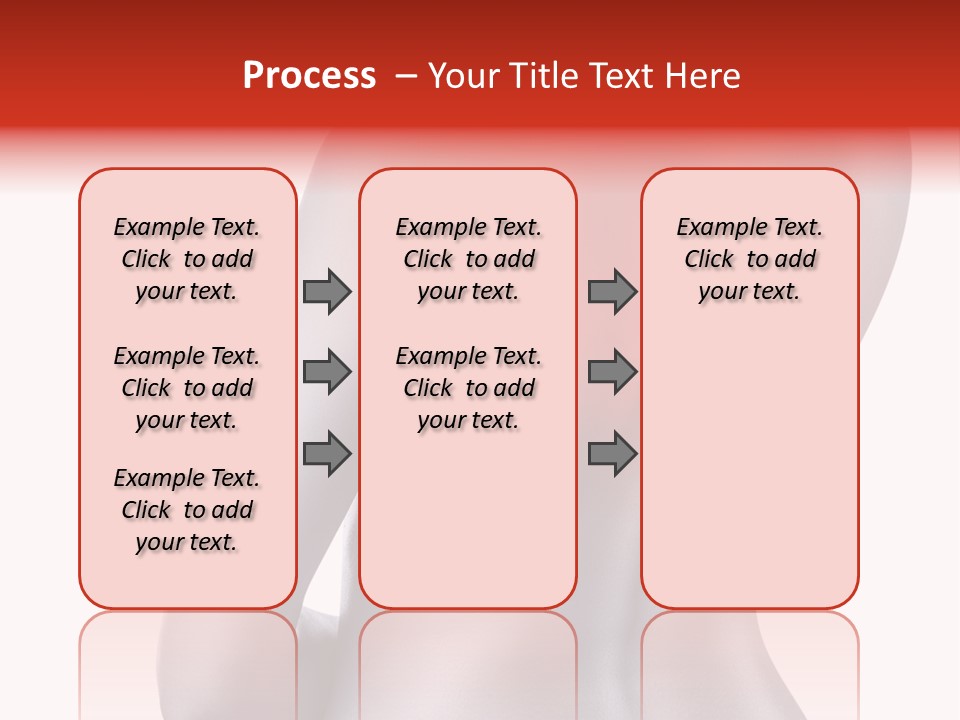 Process – Your Title Text Here

Example Text. Click to add your text.

Example Text. Click to add your text.

Example Text. Click to add your text.

Example Text. Click to add your text.

Example Text. Click to add your text.

Example Text. Click to add your text.